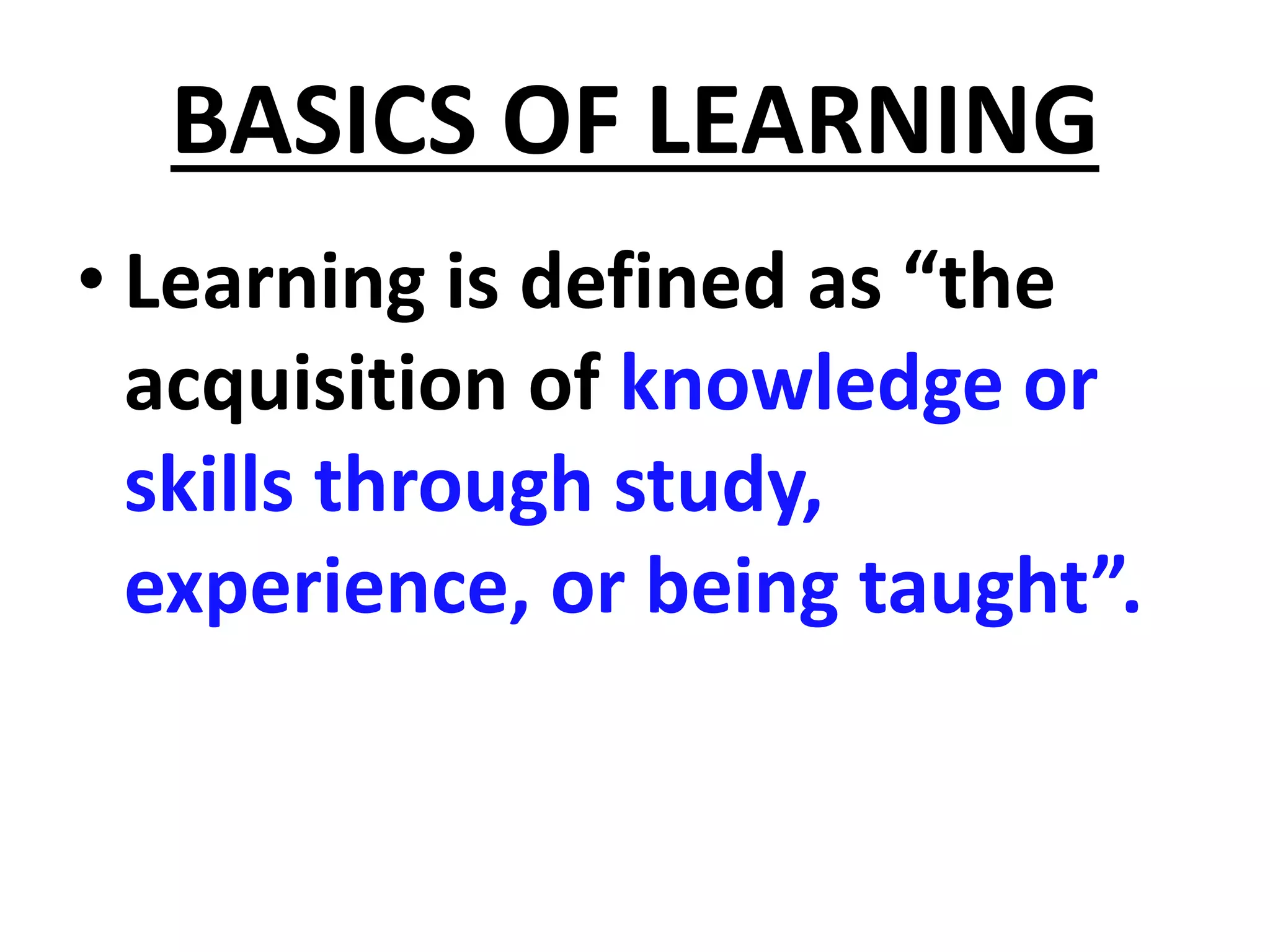 BASICS OF LEARNING

• Learning is defined as “the acquisition of knowledge or skills through study, experience, or being taught”.